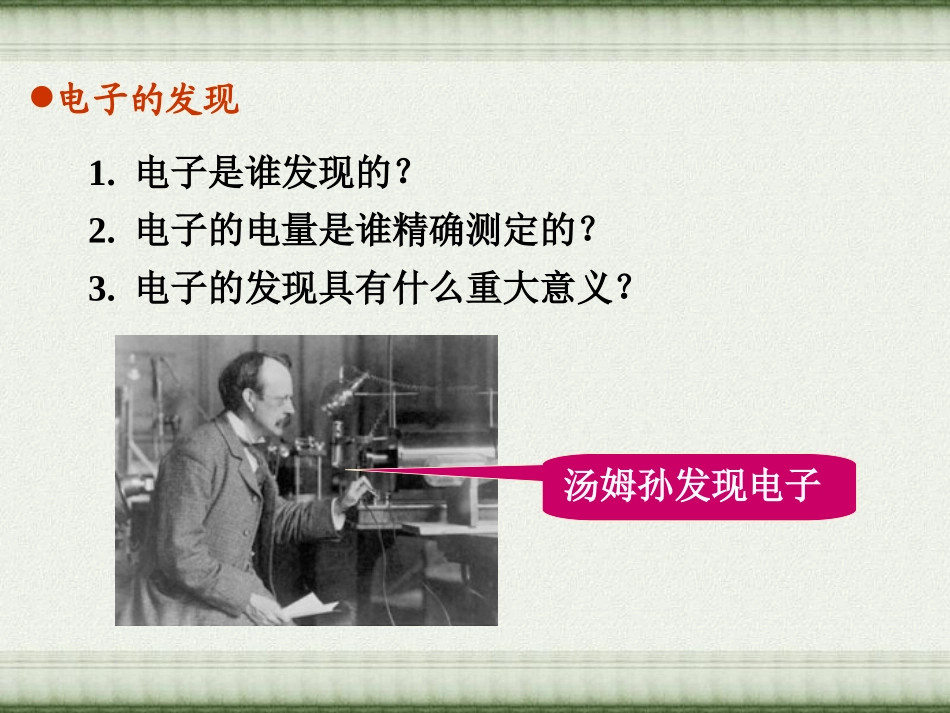 ●电子的发现

1. 电子是谁发现的？
2. 电子的电量是谁精确测定的？
3. 电子的发现具有什么重大意义？

汤姆孙发现电子